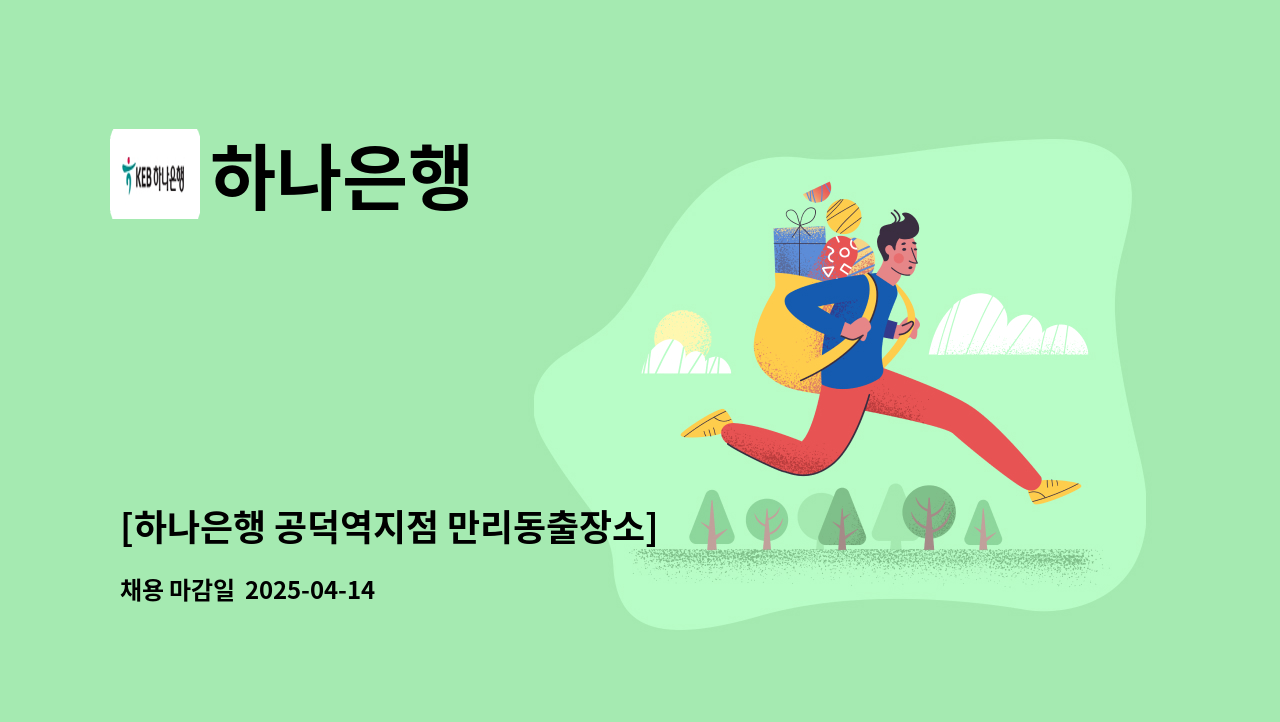 KEB 하나은행

하나은행

[하나은행 공덕역지점 만리동출장소]

채용 마감일 2025-04-14